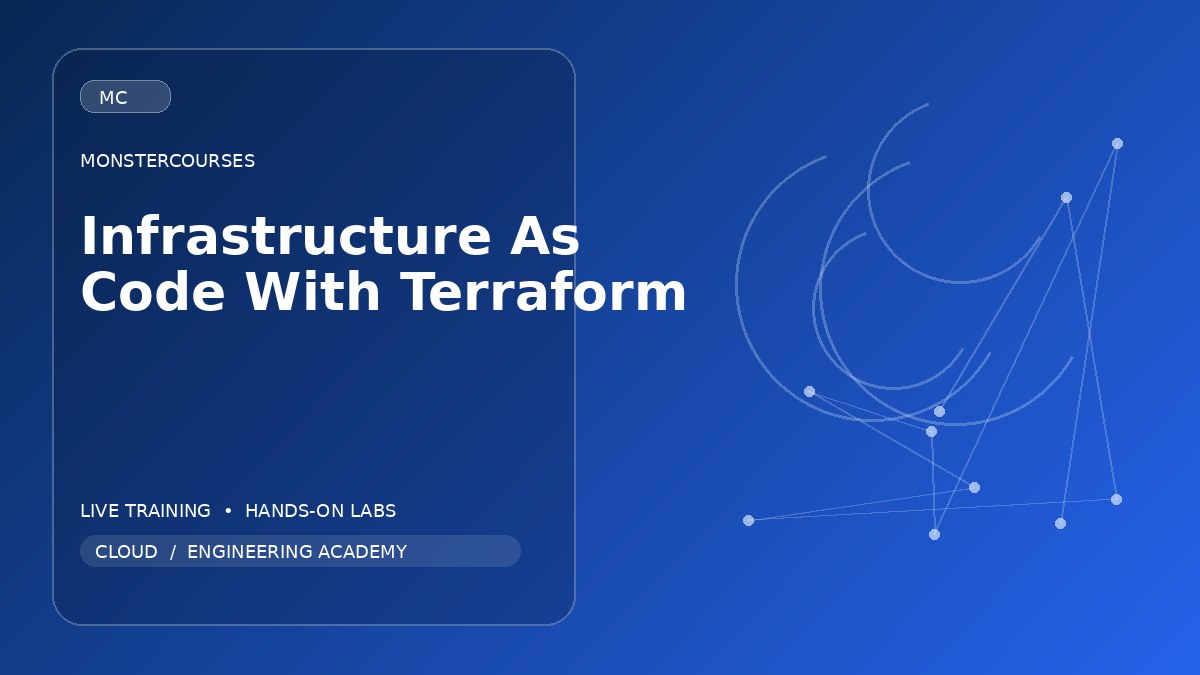 MC

MONSTERCOURSES

Infrastructure As Code With Terraform

LIVE TRAINING • HANDS-ON LABS

CLOUD / ENGINEERING ACADEMY